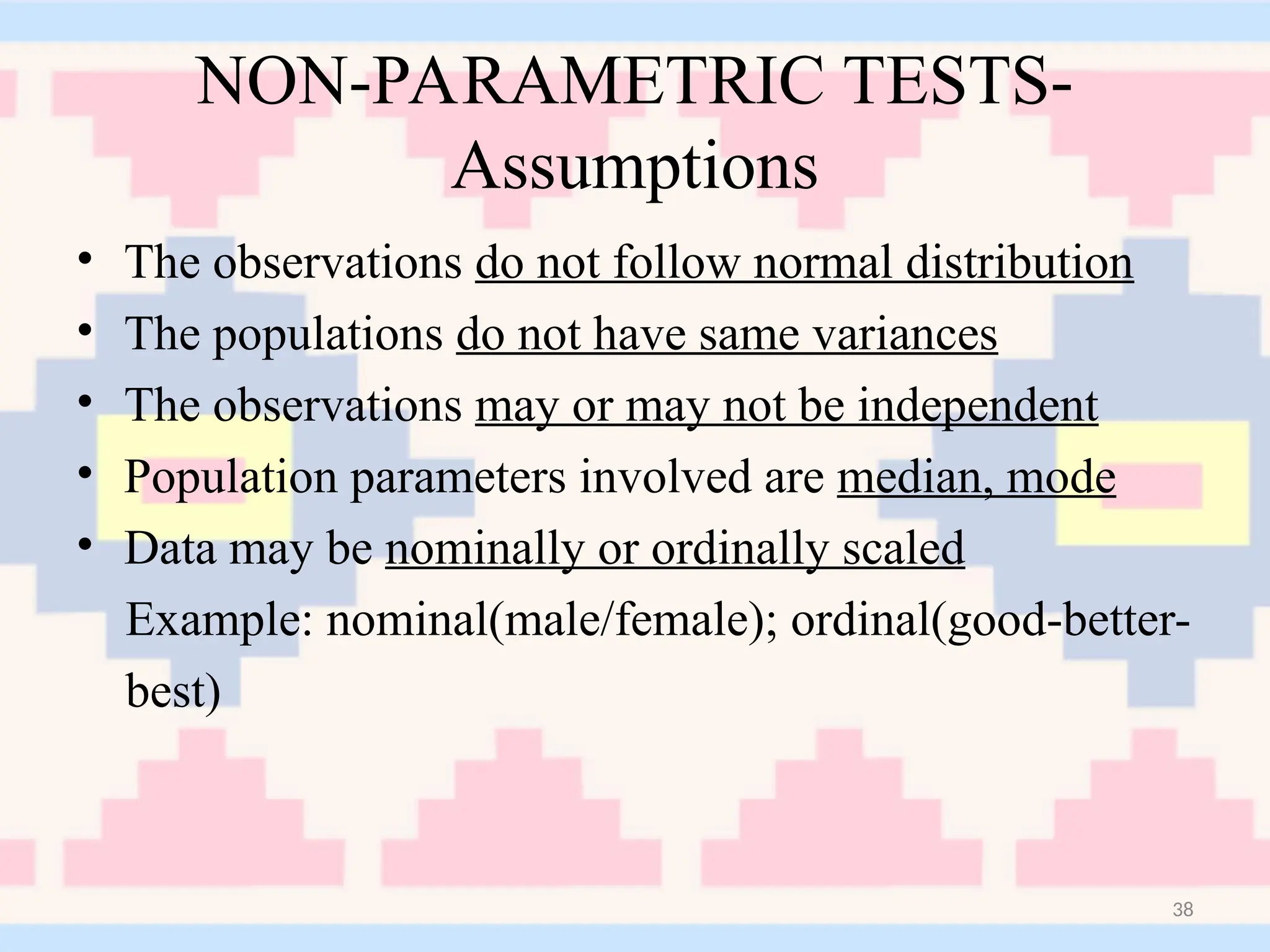 NON-PARAMETRIC TESTS- Assumptions

• The observations do not follow normal distribution
• The populations do not have same variances
• The observations may or may not be independent
• Population parameters involved are median, mode
• Data may be nominally or ordinally scaled

Example: nominal(male/female); ordinal(good-better-best)

38